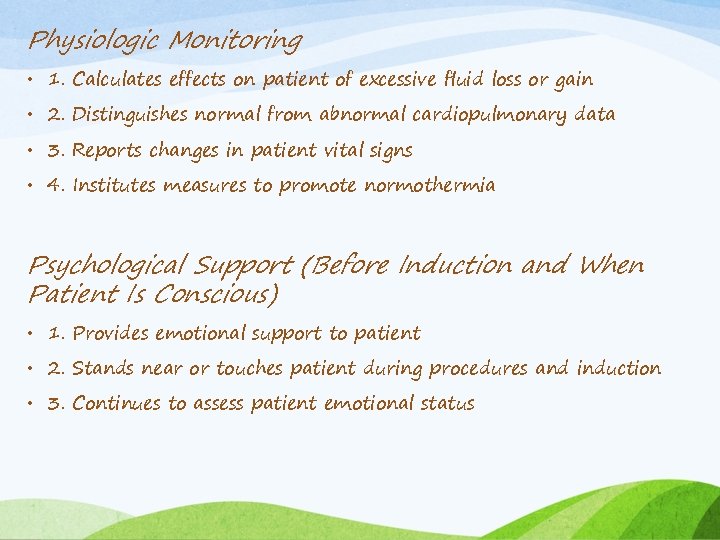 Physiologic Monitoring

• 1. Calculates effects on patient of excessive fluid loss or gain
• 2. Distinguishes normal from abnormal cardiopulmonary data
• 3. Reports changes in patient vital signs
• 4. Institutes measures to promote normothermia

Psychological Support (Before Induction and When Patient Is Conscious)

• 1. Provides emotional support to patient
• 2. Stands near or touches patient during procedures and induction
• 3. Continues to assess patient emotional status